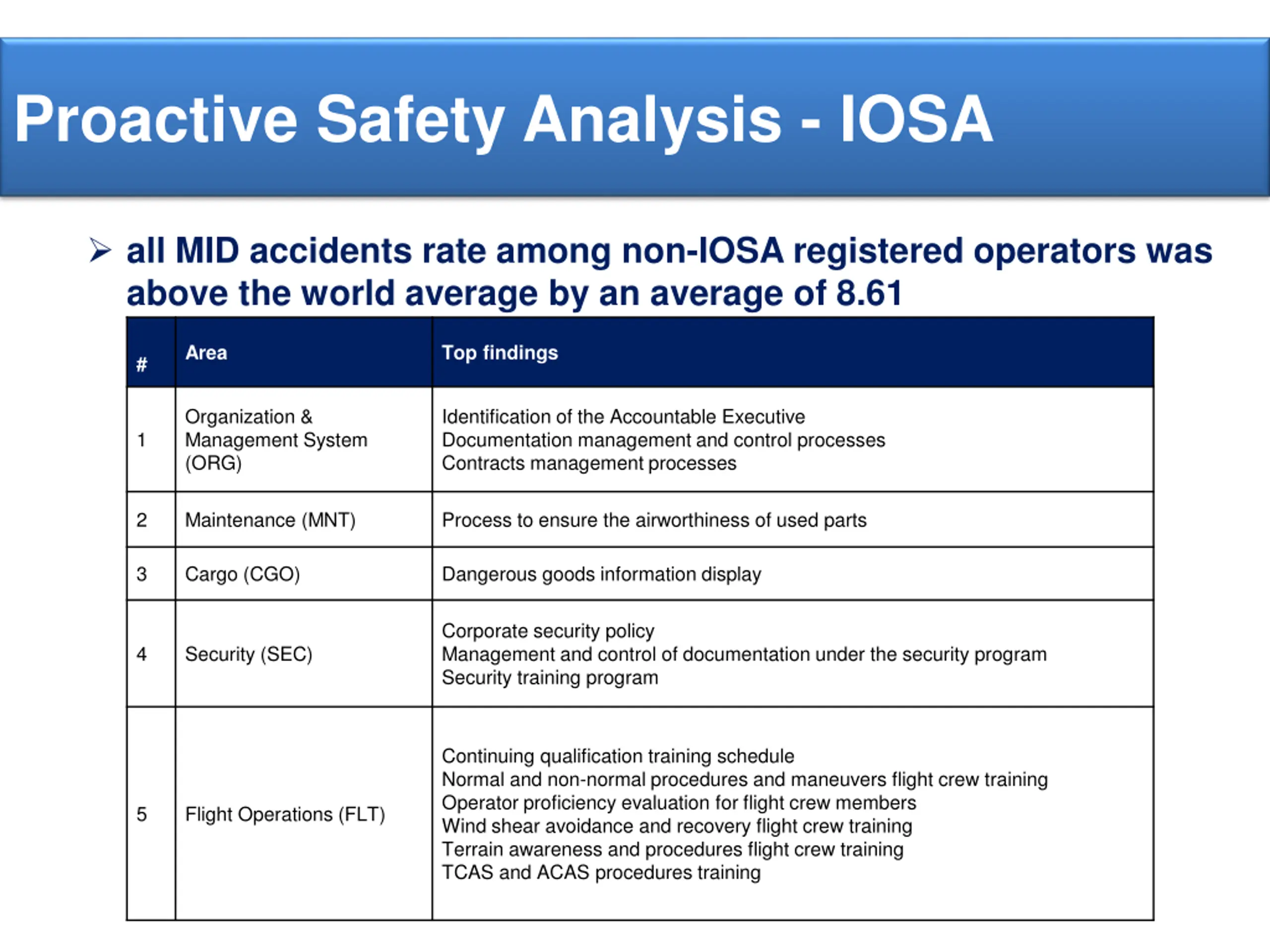 Proactive Safety Analysis - IOSA

➢ all MID accidents rate among non-IOSA registered operators was above the world average by an average of 8.61

| # | Area | Top findings |
|---|---|---|
| 1 | Organization & Management System (ORG) | Identification of the Accountable Executive<br>Documentation management and control processes<br>Contracts management processes |
| 2 | Maintenance (MNT) | Process to ensure the airworthiness of used parts |
| 3 | Cargo (CGO) | Dangerous goods information display |
| 4 | Security (SEC) | Corporate security policy<br>Management and control of documentation under the security program<br>Security training program |
| 5 | Flight Operations (FLT) | Continuing qualification training schedule<br>Normal and non-normal procedures and maneuvers flight crew training<br>Operator proficiency evaluation for flight crew members<br>Wind shear avoidance and recovery flight crew training<br>Terrain awareness and procedures flight crew training<br>TCAS and ACAS procedures training |